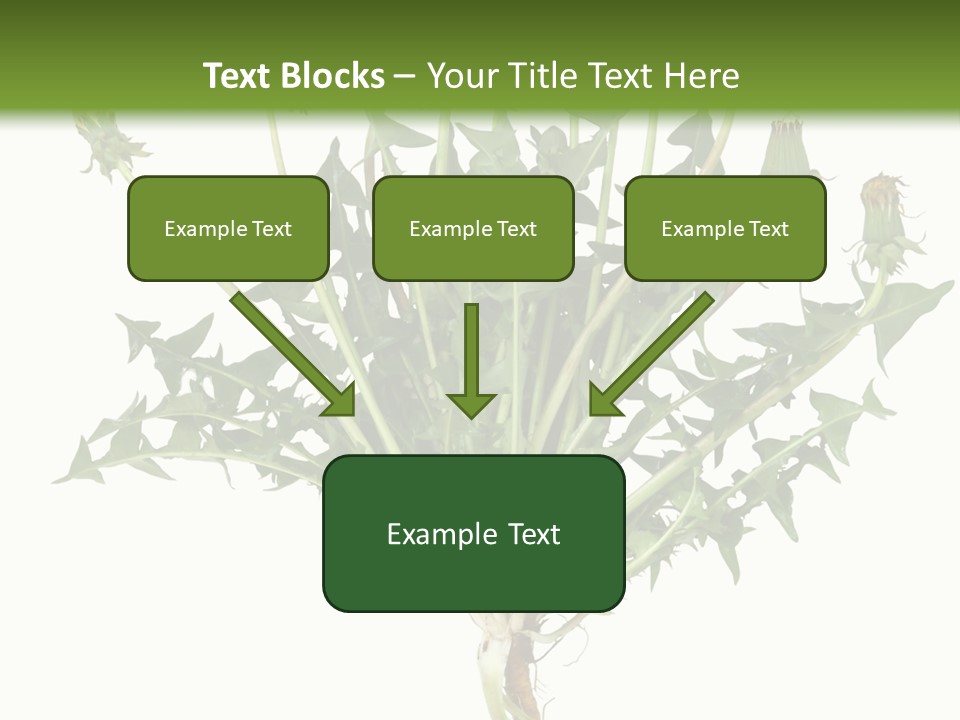 Text Blocks – Your Title Text Here

Example Text

Example Text

Example Text

Example Text